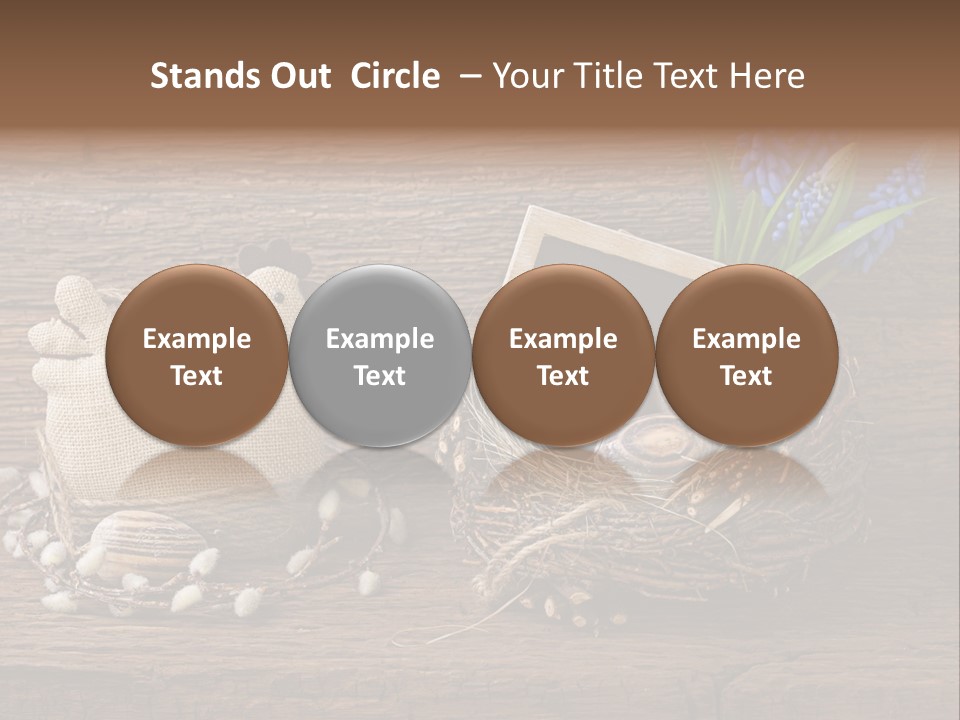 Stands Out  Circle  – Your Title Text Here

Example Text

Example Text

Example Text

Example Text